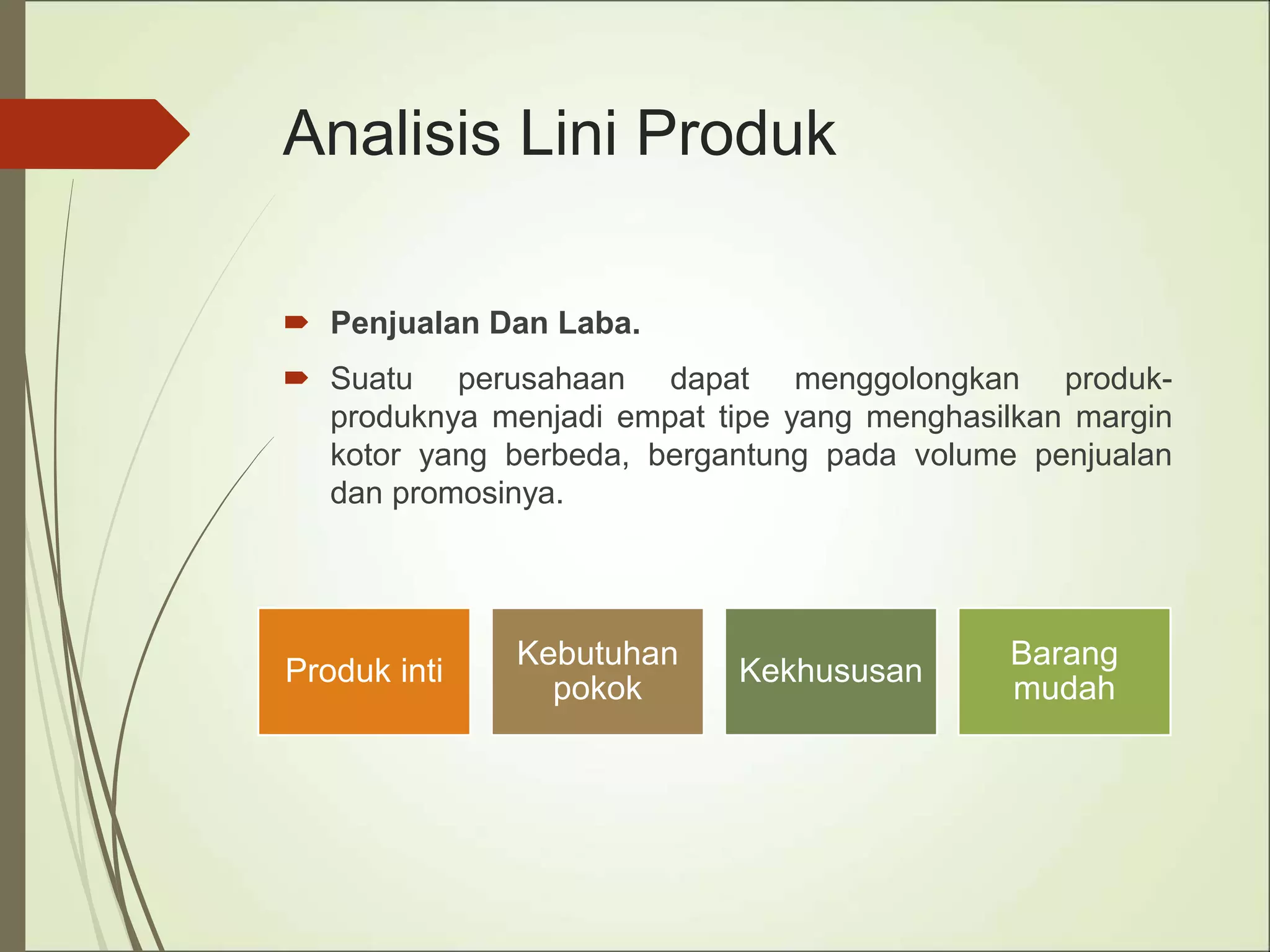 Analisis Lini Produk

Penjualan Dan Laba.

Suatu perusahaan dapat menggolongkan produk-produknya menjadi empat tipe yang menghasilkan margin kotor yang berbeda, bergantung pada volume penjualan dan promosinya.

Produk inti

Kebutuhan pokok

Kekhususan

Barang mudah